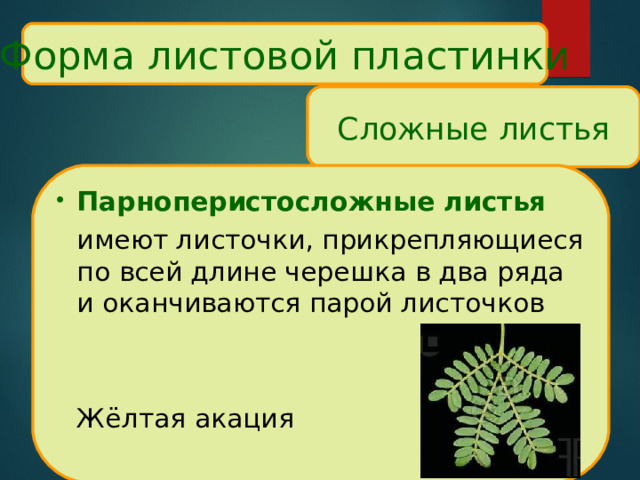 Форма листовой пластинки

Сложные листья

• **Парноперистосложные листья** имеют листочки, прикрепляющиеся по всей длине черешка в два ряда и оканчиваются парой листочков

Жёлтая акация